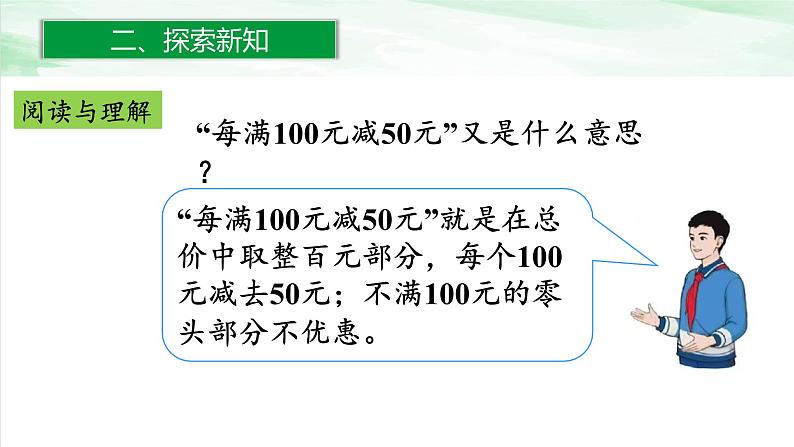 二、探索新知

阅读与理解

“每满100元减50元”又是什么意思？

“每满100元减50元”就是在总价中取整百元部分，每个100元减去50元；不满100元的零头部分不优惠。